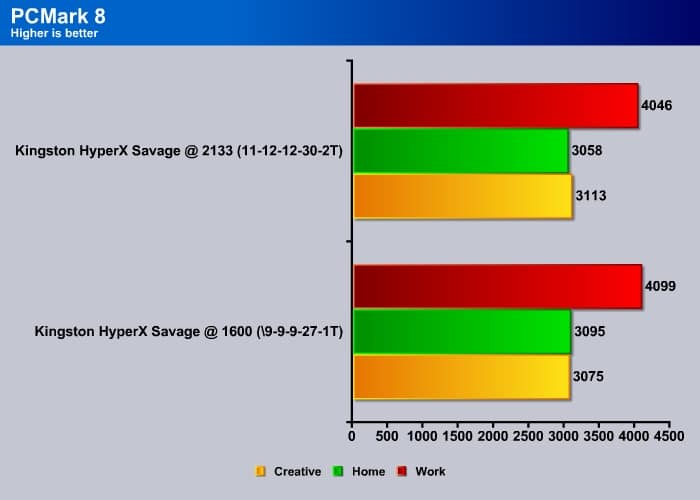 PCMark 8
Higher is better

Kingston HyperX Savage @ 2133 (11-12-12-30-2T)
4046
3058
3113

Kingston HyperX Savage @ 1600 (\9-9-9-27-1T)
4099
3095
3075

0 500 1000 1500 2000 2500 3000 3500 4000 4500

Creative Home Work